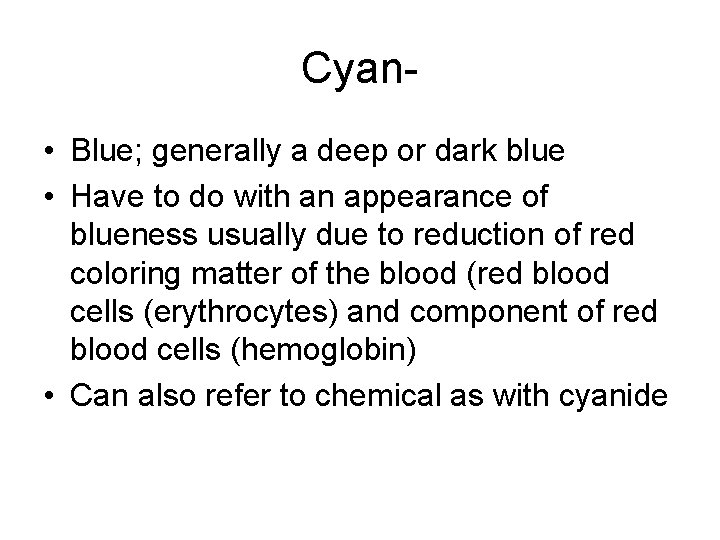 Cyan-

• Blue; generally a deep or dark blue
• Have to do with an appearance of blueness usually due to reduction of red coloring matter of the blood (red blood cells (erythrocytes) and component of red blood cells (hemoglobin)
• Can also refer to chemical as with cyanide